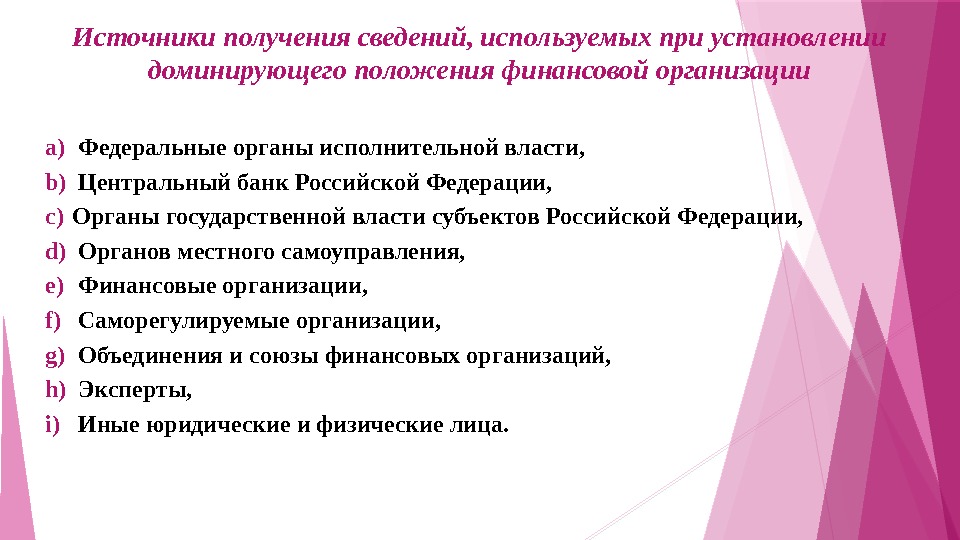 Источники получения сведений, используемых при установлении доминирующего положения финансовой организации

a) Федеральные органы исполнительной власти,
b) Центральный банк Российской Федерации,
c) Органы государственной власти субъектов Российской Федерации,
d) Органов местного самоуправления,
e) Финансовые организации,
f) Саморегулируемые организации,
g) Объединения и союзы финансовых организаций,
h) Эксперты,
i) Иные юридические и физические лица.